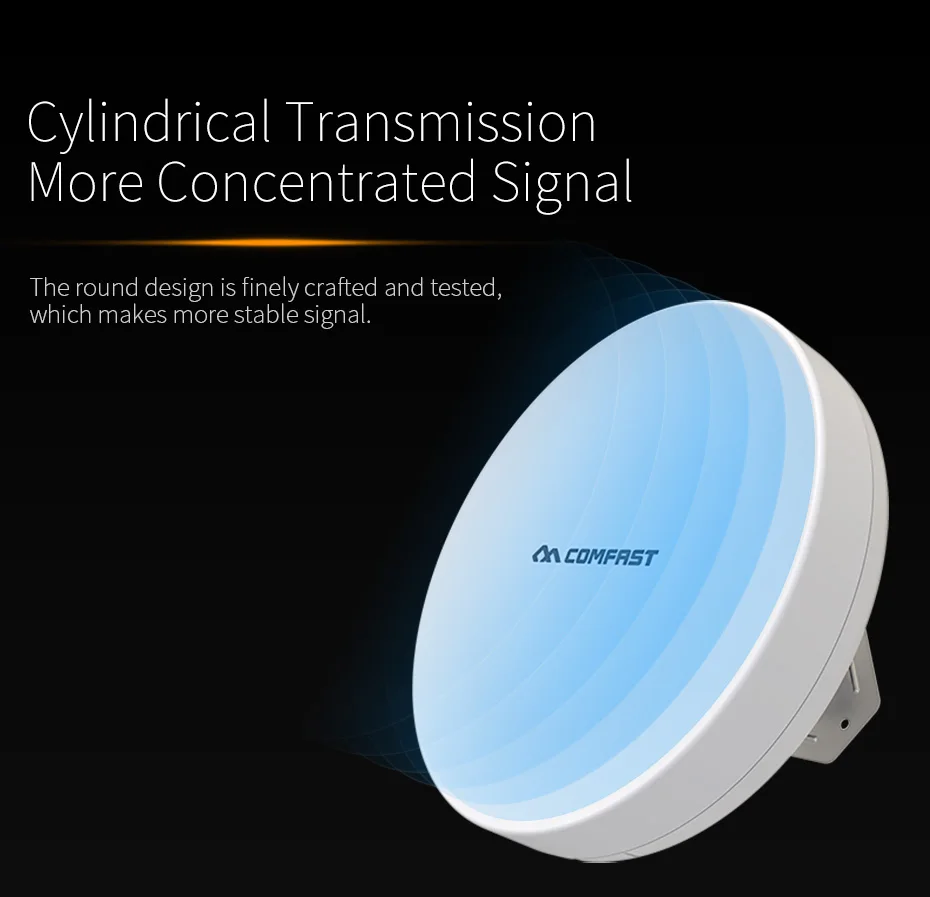 Cylindrical Transmission
More Concentrated Signal

The round design is finely crafted and tested, which makes more stable signal.

COMFAST